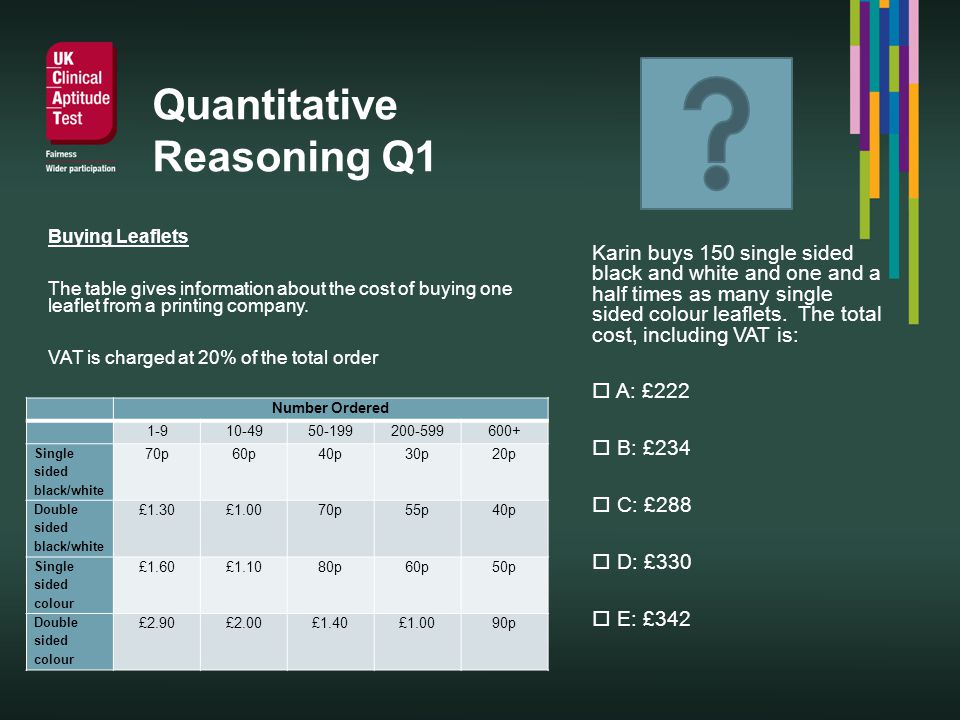 UK Clinical Aptitude Test
Fairness
Wider participation

Quantitative Reasoning Q1

?

Buying Leaflets

The table gives information about the cost of buying one leaflet from a printing company.

VAT is charged at 20% of the total order

| | Number Ordered | | | | |
|---|---|---|---|---|---|
| | 1-9 | 10-49 | 50-199 | 200-599 | 600+ |
| Single sided black/white | 70p | 60p | 40p | 30p | 20p |
| Double sided black/white | £1.30 | £1.00 | 70p | 55p | 40p |
| Single sided colour | £1.60 | £1.10 | 80p | 60p | 50p |
| Double sided colour | £2.90 | £2.00 | £1.40 | £1.00 | 90p |

Karin buys 150 single sided black and white and one and a half times as many single sided colour leaflets. The total cost, including VAT is:

☐ A: £222

☐ B: £234

☐ C: £288

☐ D: £330

☐ E: £342